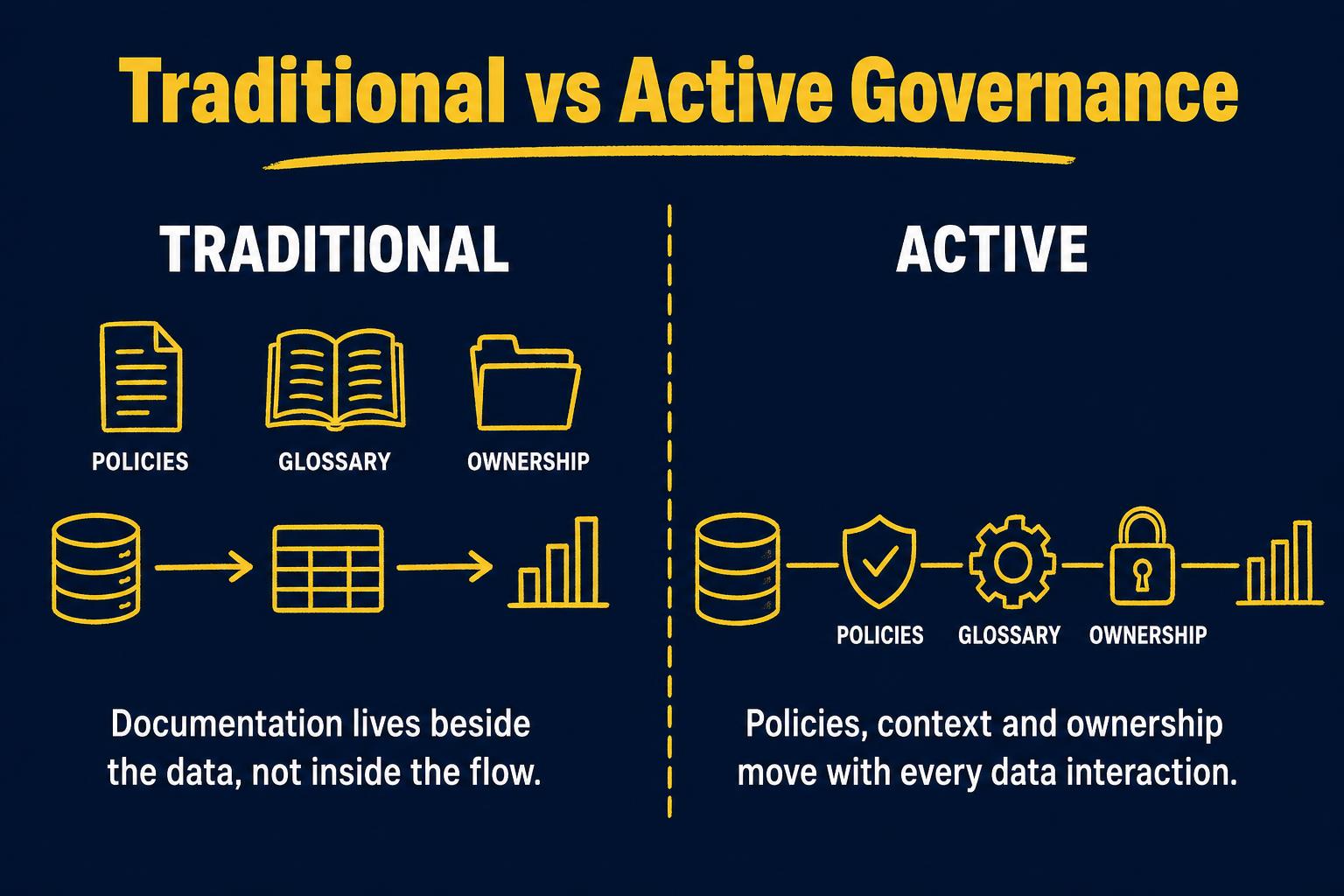 Traditional vs Active Governance

TRADITIONAL

POLICIES

GLOSSARY

OWNERSHIP

Documentation lives beside the data, not inside the flow.

ACTIVE

POLICIES

GLOSSARY

OWNERSHIP

Policies, context and ownership move with every data interaction.